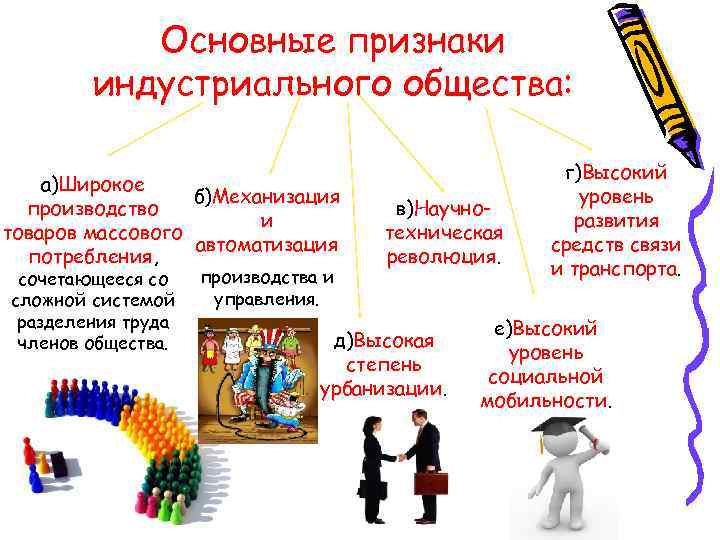 Основные признаки индустриального общества:

а)Широкое производство товаров массового потребления, сочетающееся со сложной системой разделения труда членов общества.

б)Механизация и автоматизация производства и управления.

в)Научно-техническая революция.

г)Высокий уровень развития средств связи и транспорта.

д)Высокая степень урбанизации.

е)Высокий уровень социальной мобильности.